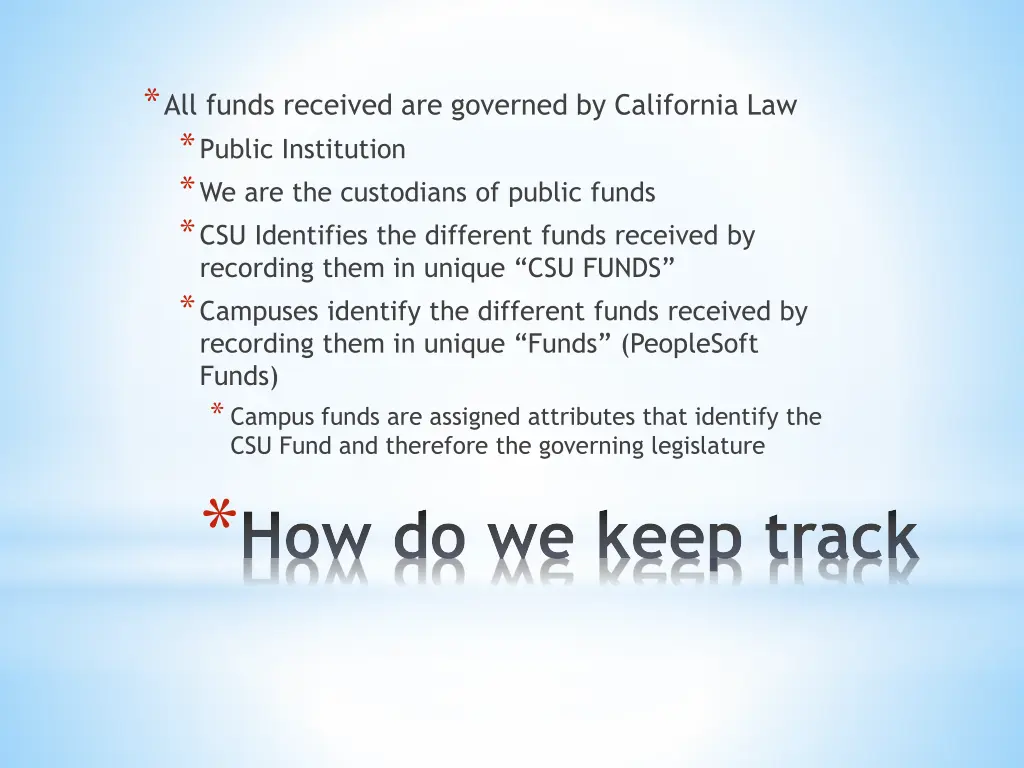 * All funds received are governed by California Law

* Public Institution

* We are the custodians of public funds

* CSU Identifies the different funds received by recording them in unique “CSU FUNDS”

* Campuses identify the different funds received by recording them in unique “Funds” (PeopleSoft Funds)

* Campus funds are assigned attributes that identify the CSU Fund and therefore the governing legislature

* How do we keep track